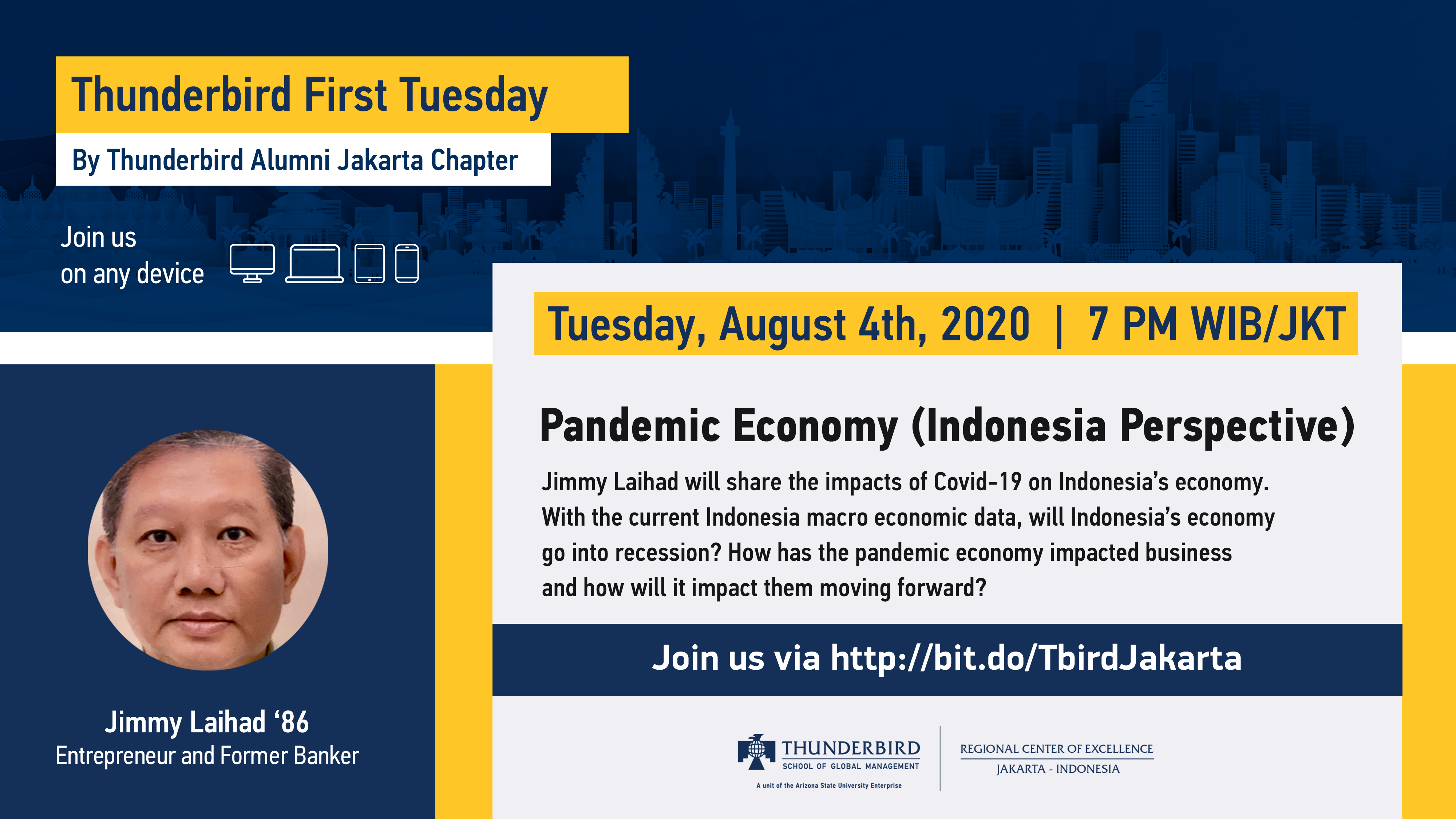 Thunderbird First Tuesday

By Thunderbird Alumni Jakarta Chapter

Join us on any device

Tuesday, August 4th, 2020 | 7 PM WIB/JKT

Pandemic Economy (Indonesia Perspective)

Jimmy Laihad will share the impacts of Covid-19 on Indonesia's economy. With the current Indonesia macro economic data, will Indonesia's economy go into recession? How has the pandemic economy impacted business and how will it impact them moving forward?

Join us via http://bit.do/TbirdJakarta

Jimmy Laihad '86
Entrepreneur and Former Banker

THUNDERBIRD
SCHOOL OF GLOBAL MANAGEMENT
A unit of the Arizona State University Enterprise

REGIONAL CENTER OF EXCELLENCE
JAKARTA - INDONESIA